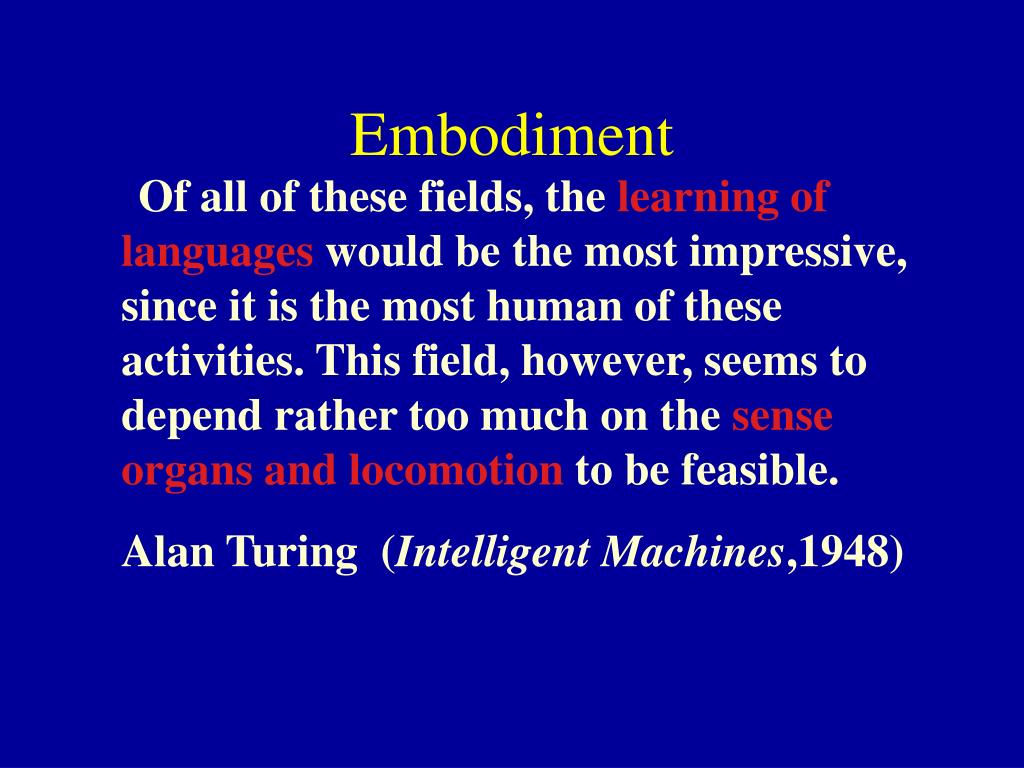 Embodiment

Of all of these fields, the learning of languages would be the most impressive, since it is the most human of these activities. This field, however, seems to depend rather too much on the sense organs and locomotion to be feasible.

Alan Turing (Intelligent Machines,1948)